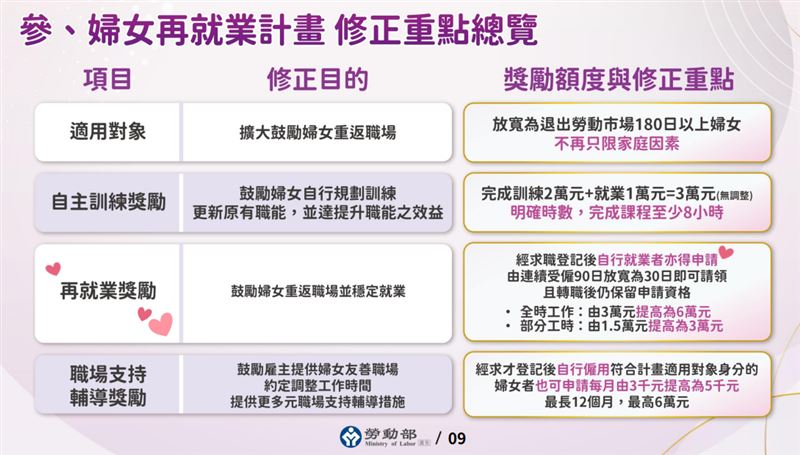 參、婦女再就業計畫 修正重點總覽

| 項目 | 修正目的 | 獎勵額度與修正重點 |
|---|---|---|
| 適用對象 | 擴大鼓勵婦女重返職場 | 放寬為退出勞動市場180日以上婦女 不再只限家庭因素 |
| 自主訓練獎勵 | 鼓勵婦女自行規劃訓練 更新原有職能，並達提升職能之效益 | 完成訓練2萬元+就業1萬元=3萬元(無調整) 明確時數，完成課程至少8小時 |
| 再就業獎勵 | 鼓勵婦女重返職場並穩定就業 | 經求職登記後自行就業者亦得申請 由連續受僱90日放寬為30日即可請領 且轉職後仍保留申請資格 • 全時工作：由3萬元提高為6萬元 • 部分工時：由1.5萬元提高為3萬元 |
| 職場支持輔導獎勵 | 鼓勵雇主提供婦女友善職場 約定調整工作時間 提供更多元職場支持輔導措施 | 經求才登記後自行僱用符合計畫適用對象身分的婦女者也可申請每月由3千元提高為5千元 最長12個月，最高6萬元 |

勞動部 Ministry of Labor / 09